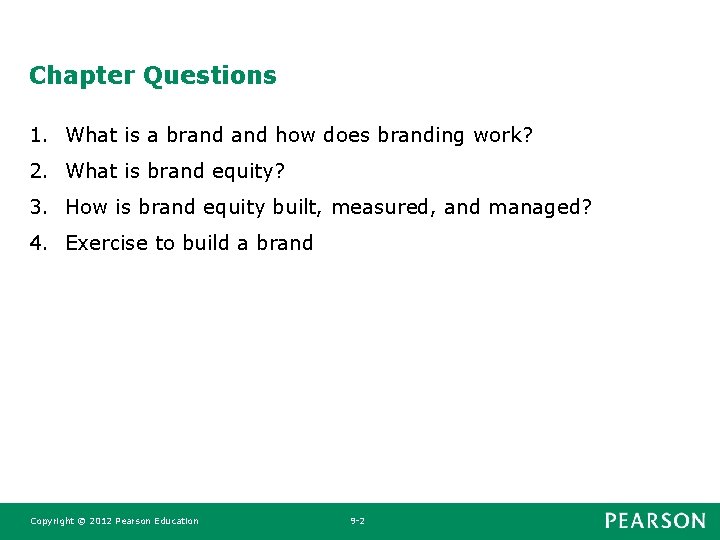 Chapter Questions

1. What is a brand and how does branding work?
2. What is brand equity?
3. How is brand equity built, measured, and managed?
4. Exercise to build a brand

Copyright © 2012 Pearson Education 9-2 PEARSON